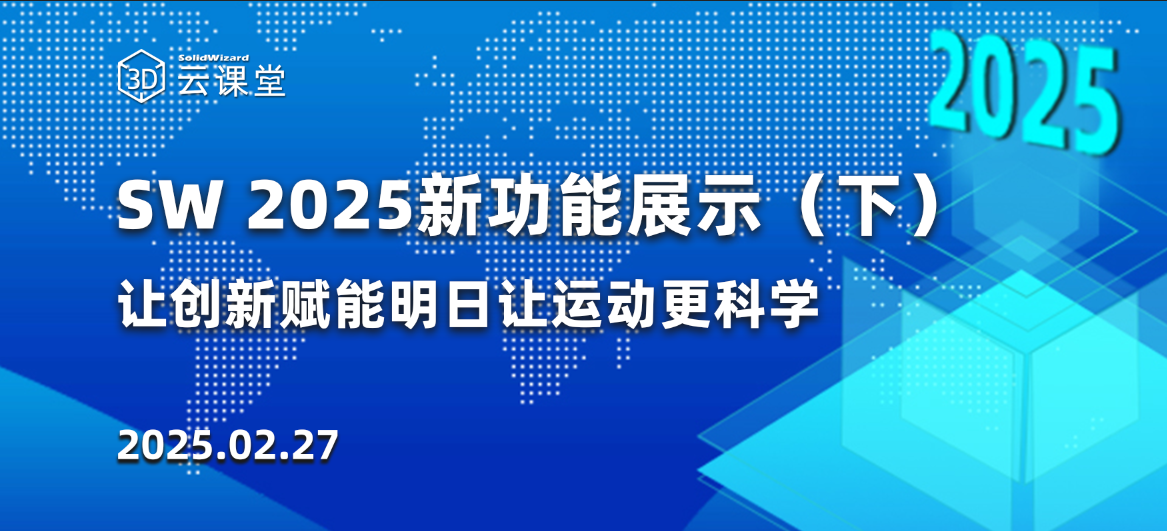 3D SolidWizard 云课堂

2025

SW 2025新功能展示（下）

让创新赋能明日让运动更科学

2025.02.27